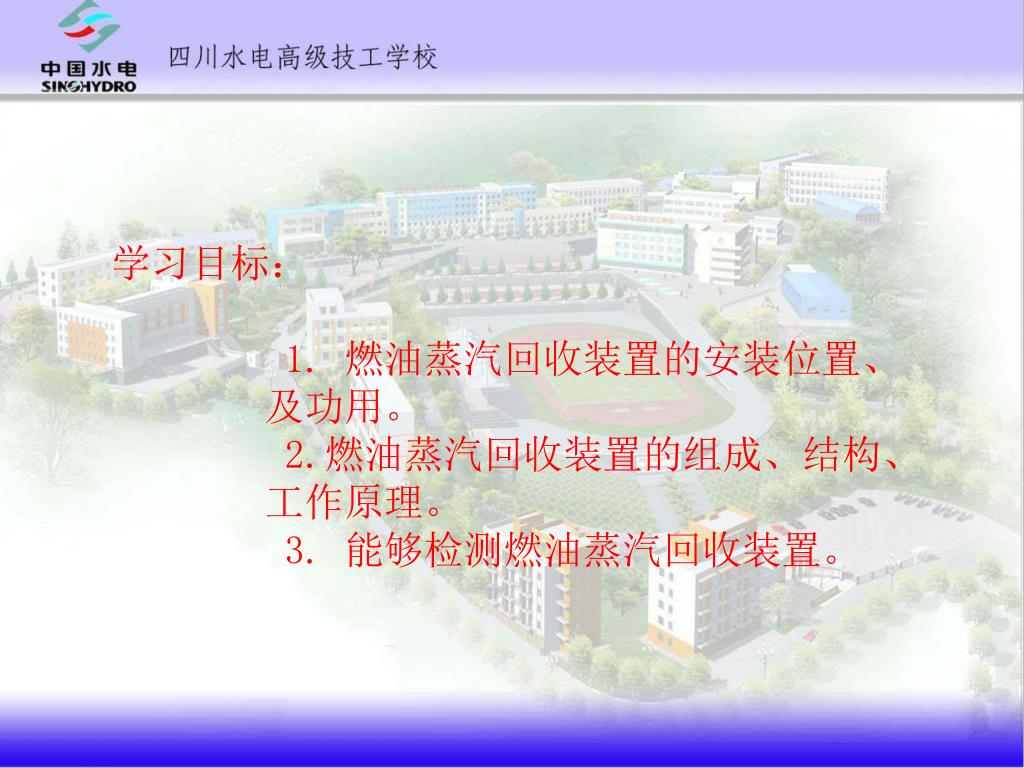 中国水电
SINOHYDRO

四川水电高级技工学校

学习目标：

1. 燃油蒸汽回收装置的安装位置、及功用。
2.燃油蒸汽回收装置的组成、结构、工作原理。
3. 能够检测燃油蒸汽回收装置。